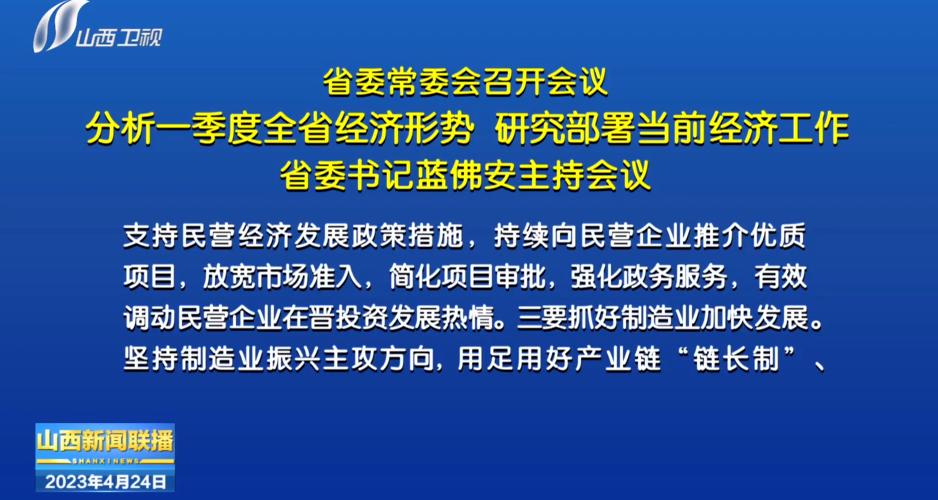 山西卫视

省委常委会召开会议
分析一季度全省经济形势 研究部署当前经济工作
省委书记蓝佛安主持会议

支持民营经济发展政策措施，持续向民营企业推介优质项目，放宽市场准入，简化项目审批，强化政务服务，有效调动民营企业在晋投资发展热情。三要抓好制造业加快发展。坚持制造业振兴主攻方向，用足用好产业链“链长制”、

山西新闻联播
SHANXI NEWS
2023年4月24日